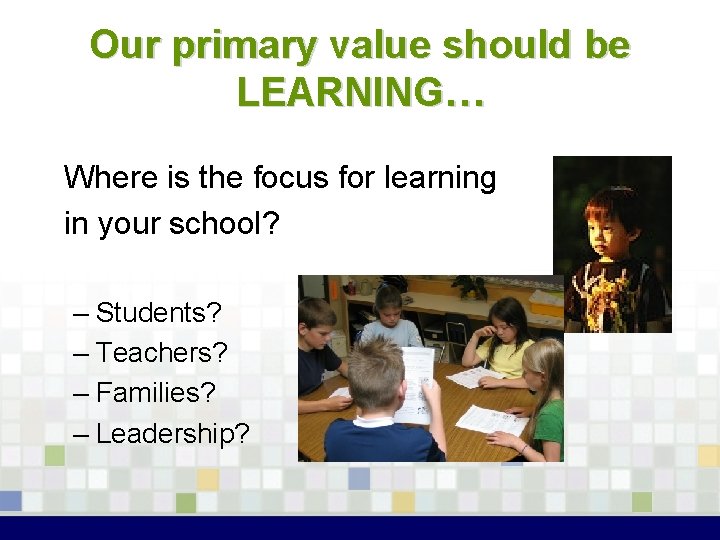 Our primary value should be LEARNING…

Where is the focus for learning in your school?

– Students?
– Teachers?
– Families?
– Leadership?